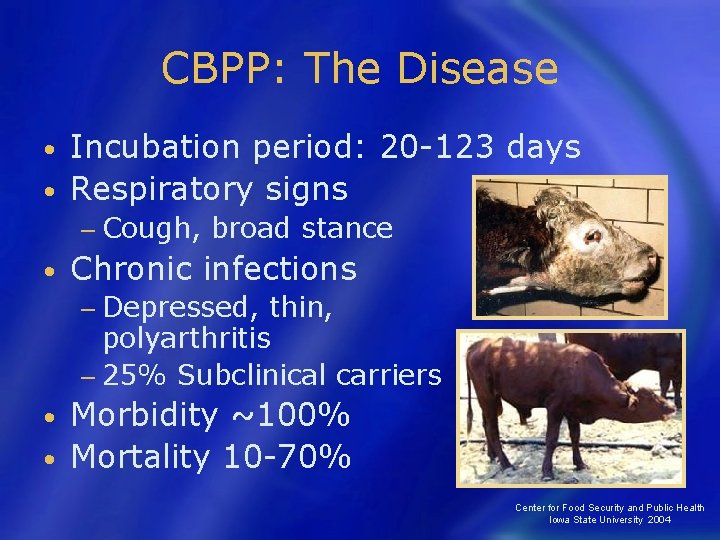 CBPP: The Disease

• Incubation period: 20-123 days
• Respiratory signs
– Cough, broad stance
• Chronic infections
– Depressed, thin, polyarthritis
– 25% Subclinical carriers
• Morbidity ~100%
• Mortality 10-70%

Center for Food Security and Public Health
Iowa State University 2004